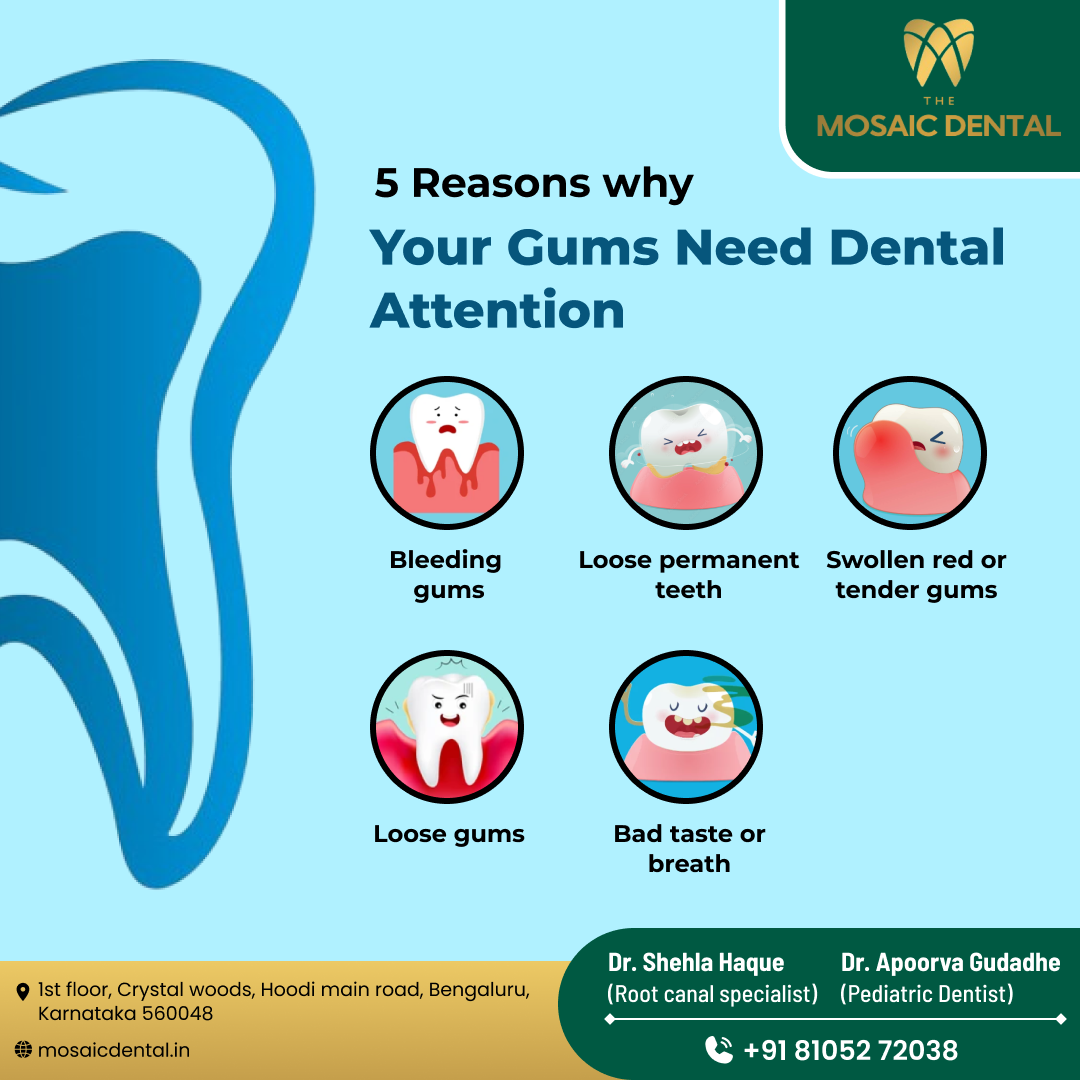 THE
MOSAIC DENTAL

5 Reasons why

Your Gums Need Dental Attention

Bleeding gums

Loose permanent teeth

Swollen red or tender gums

Loose gums

Bad taste or breath

1st floor, Crystal woods, Hoodi main road, Bengaluru, Karnataka 560048

mosaicdental.in

Dr. Shehla Haque
(Root canal specialist)

Dr. Apoorva Gudadhe
(Pediatric Dentist)

+91 81052 72038